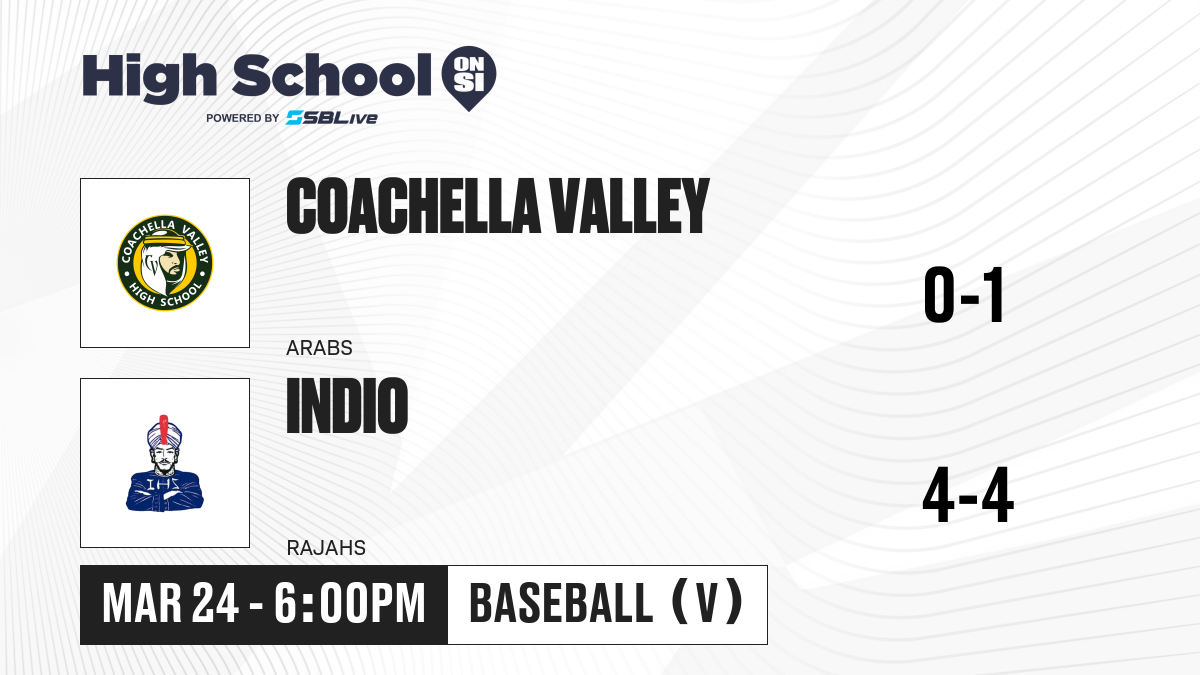 High School ON SI
POWERED BY SBLive

COACHELLA VALLEY HIGH SCHOOL

COACHELLA VALLEY
ARABS
0-1

IHS

INDIO
RAJAHS
4-4

MAR 24 - 6:00PM
BASEBALL (V)